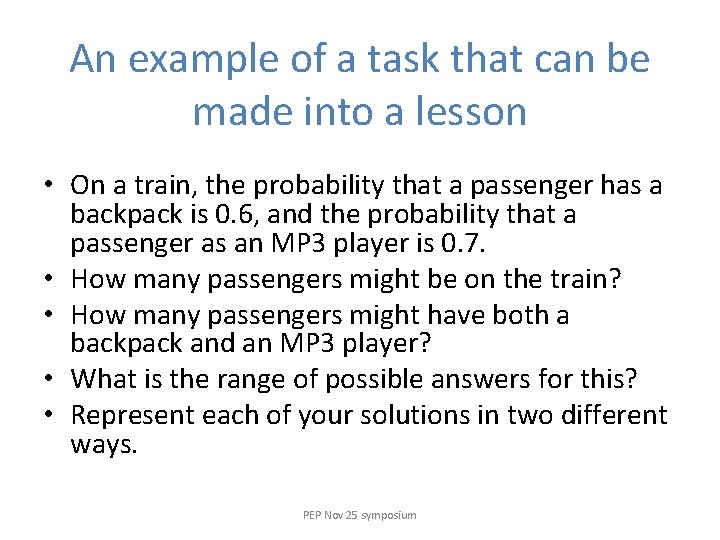 An example of a task that can be made into a lesson

• On a train, the probability that a passenger has a backpack is 0.6, and the probability that a passenger as an MP3 player is 0.7.
• How many passengers might be on the train?
• How many passengers might have both a backpack and an MP3 player?
• What is the range of possible answers for this?
• Represent each of your solutions in two different ways.

PEP Nov 25 symposium